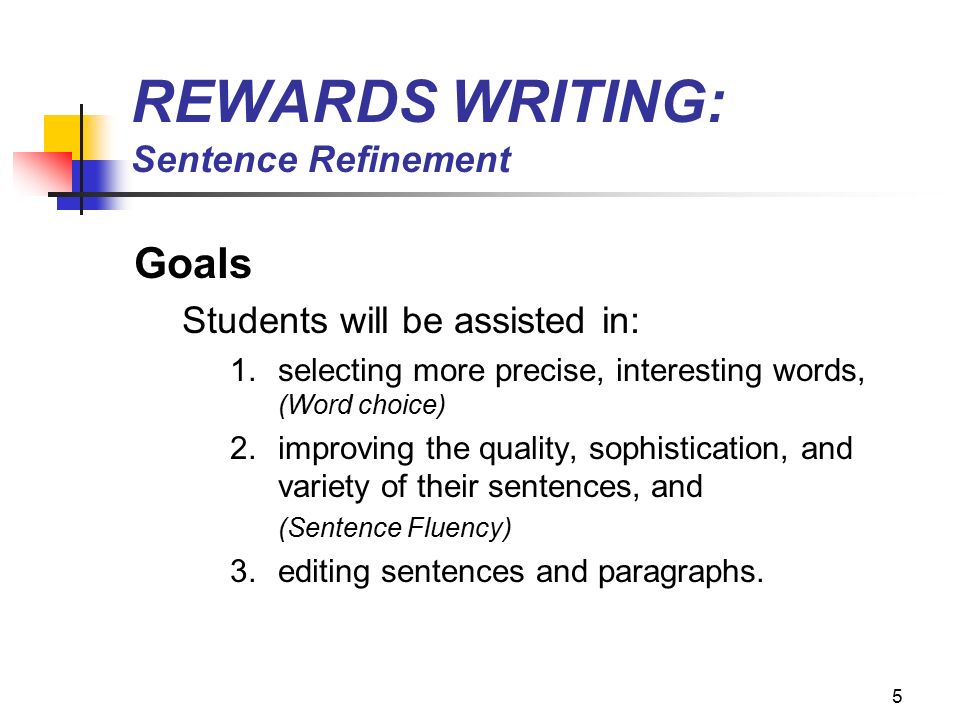 REWARDS WRITING:
Sentence Refinement

Goals

Students will be assisted in:

1. selecting more precise, interesting words, (Word choice)

2. improving the quality, sophistication, and variety of their sentences, and
(Sentence Fluency)

3. editing sentences and paragraphs.

5